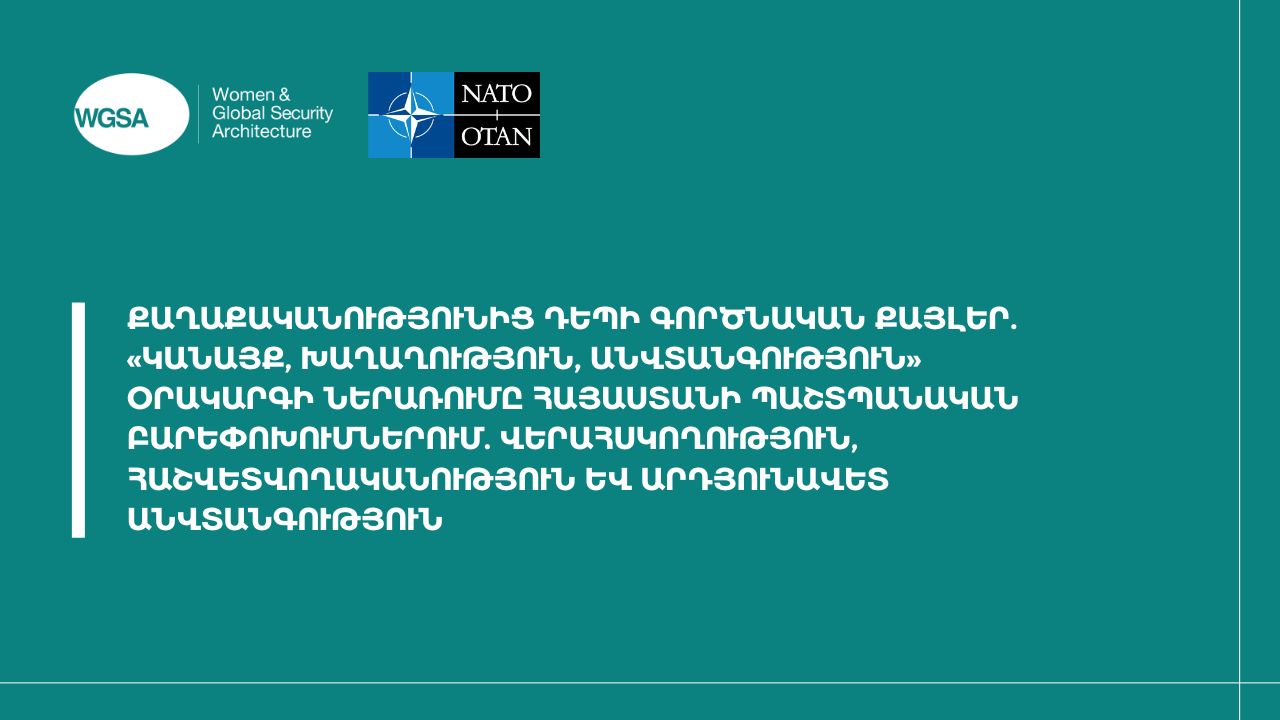 WGSA
Women & Global Security Architecture

NATO
OTAN

ՔԱՂԱՔԱԿԱՆՈՒԹՅՈՒՆԻՑ ԴԵՊԻ ԳՈՐԾՆԱԿԱՆ ՔԱՅԼԵՐ. «ԿԱՆԱՅՔ, ԽԱՂԱՂՈՒԹՅՈՒՆ, ԱՆՎՏԱՆԳՈՒԹՅՈՒՆ» ՕՐԱԿԱՐԳԻ ՆԵՐԱՌՈՒՄԸ ՀԱՅԱՍՏԱՆԻ ՊԱՇՏՊԱՆԱԿԱՆ ԲԱՐԵՓՈԽՈՒՄՆԵՐՈՒՄ. ՎԵՐԱՀՍԿՈՂՈՒԹՅՈՒՆ, ՀԱՇՎԵՏՎՈՂԱԿԱՆՈՒԹՅՈՒՆ ԵՎ ԱՐԴՅՈՒՆԱՎԵՏ ԱՆՎՏԱՆԳՈՒԹՅՈՒՆ